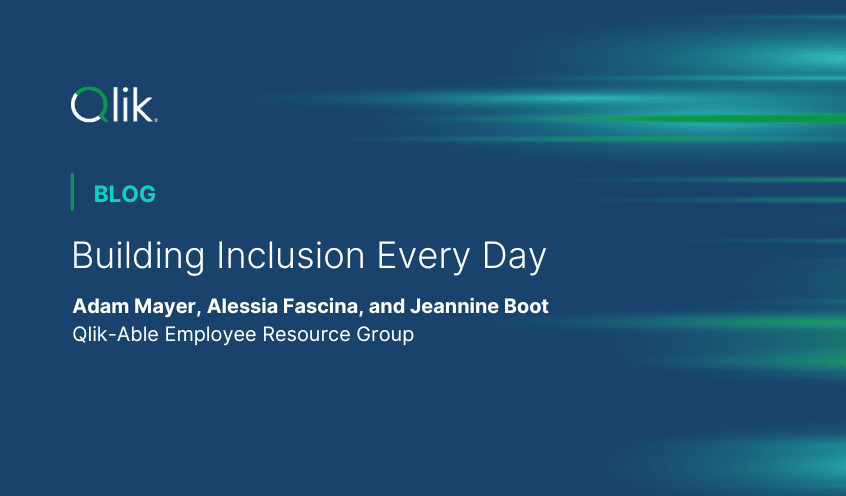 Qlik

BLOG

Building Inclusion Every Day

Adam Mayer, Alessia Fascina, and Jeannine Boot
Qlik-Able Employee Resource Group